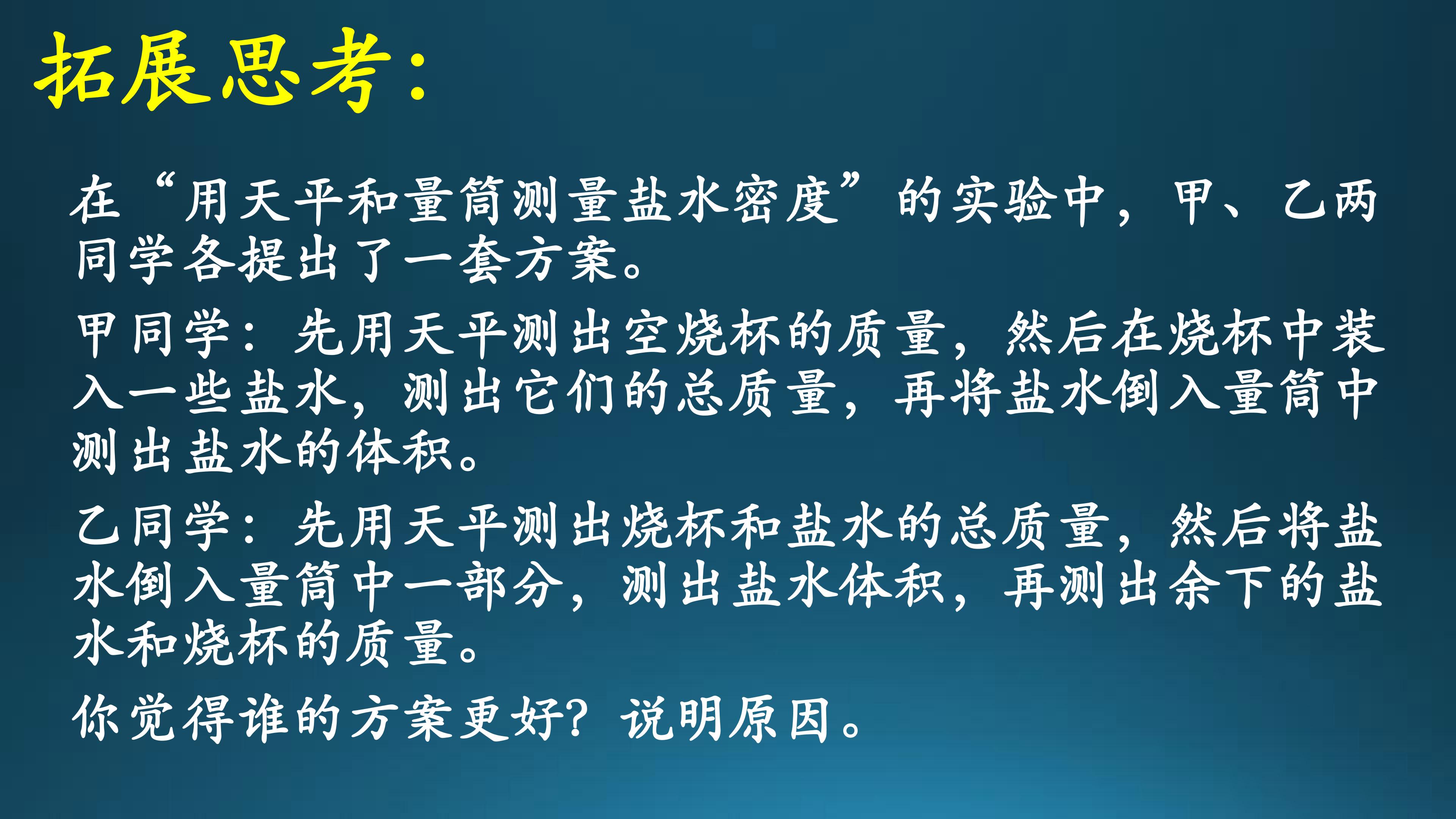 拓展思考：

在“用天平和量筒测量盐水密度”的实验中，甲、乙两同学各提出了一套方案。

甲同学：先用天平测出空烧杯的质量，然后在烧杯中装入一些盐水，测出它们的总质量，再将盐水倒入量筒中测出盐水的体积。

乙同学：先用天平测出烧杯和盐水的总质量，然后将盐水倒入量筒中一部分，测出盐水体积，再测出余下的盐水和烧杯的质量。

你觉得谁的方案更好？说明原因。